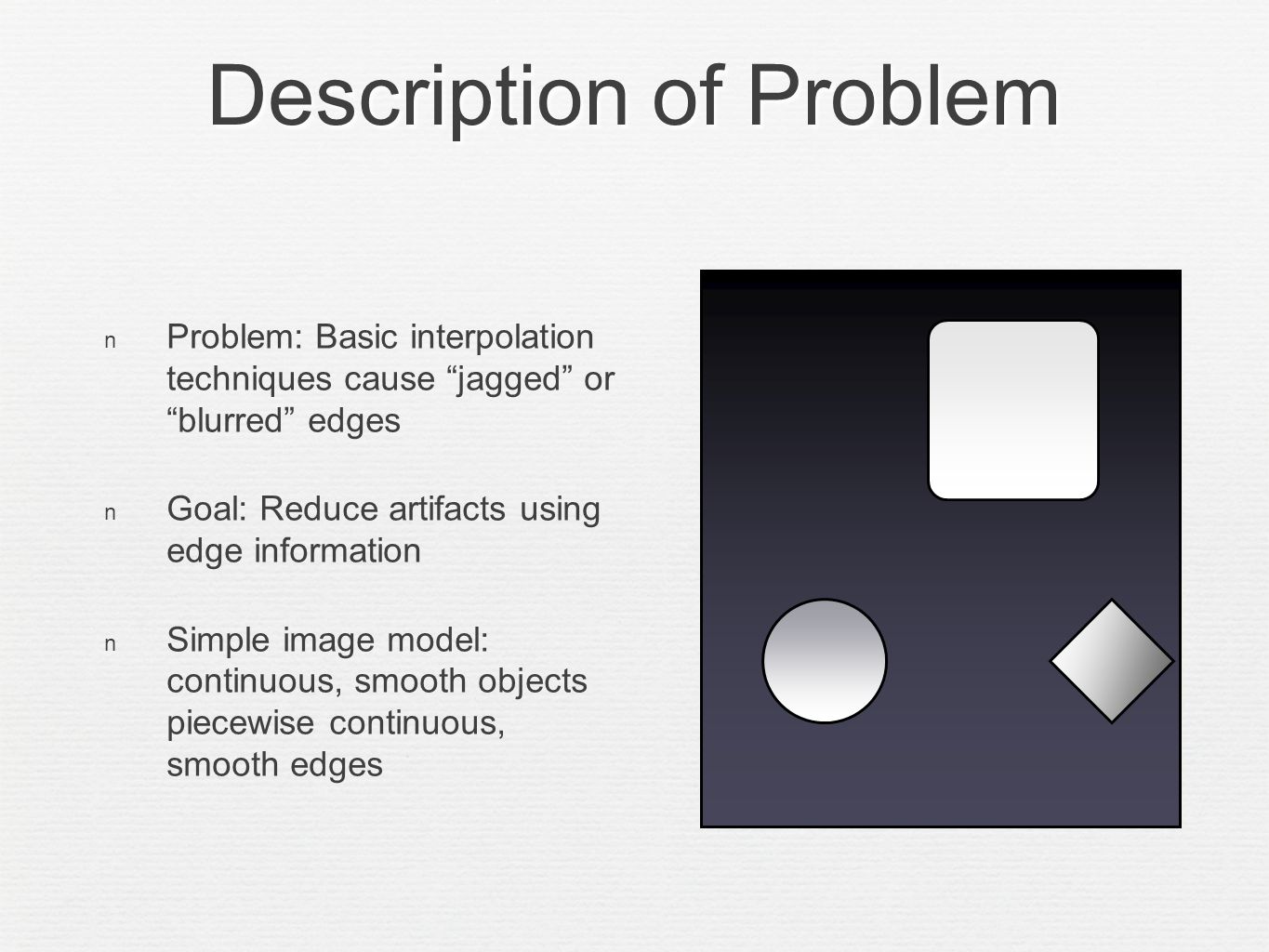 Description of Problem

n Problem: Basic interpolation techniques cause “jagged” or “blurred” edges

n Goal: Reduce artifacts using edge information

n Simple image model: continuous, smooth objects piecewise continuous, smooth edges